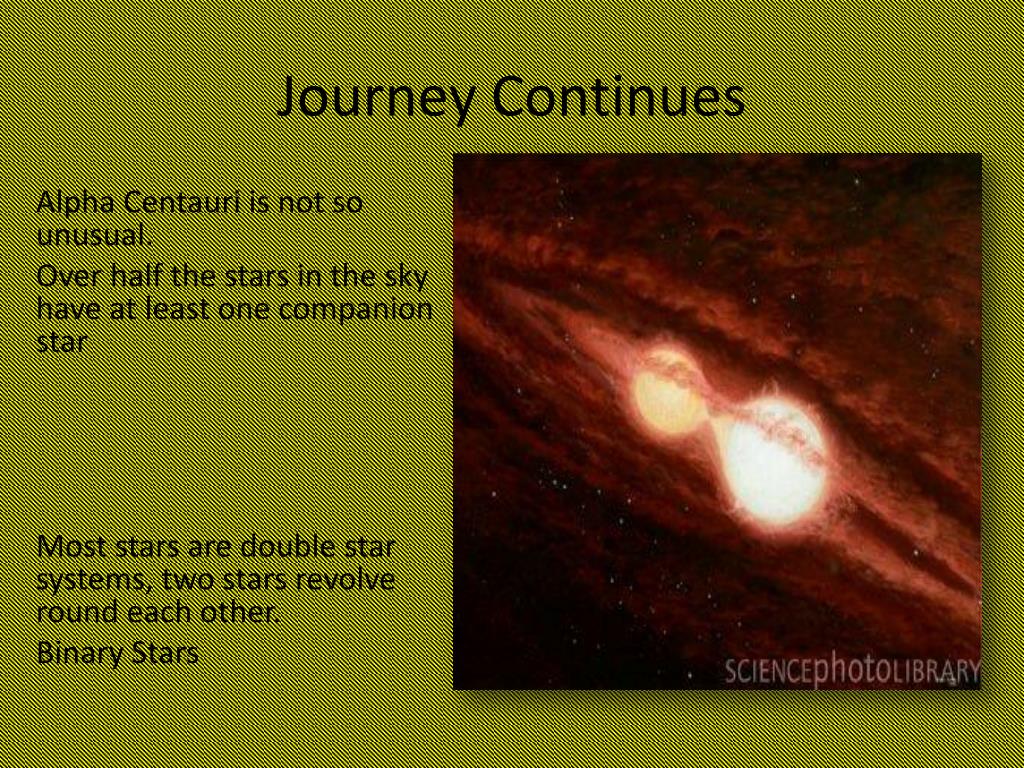 Journey Continues

Alpha Centauri is not so unusual.

Over half the stars in the sky have at least one companion star

Most stars are double star systems, two stars revolve round each other.

Binary Stars

SCIENCEphotoLIBRARY